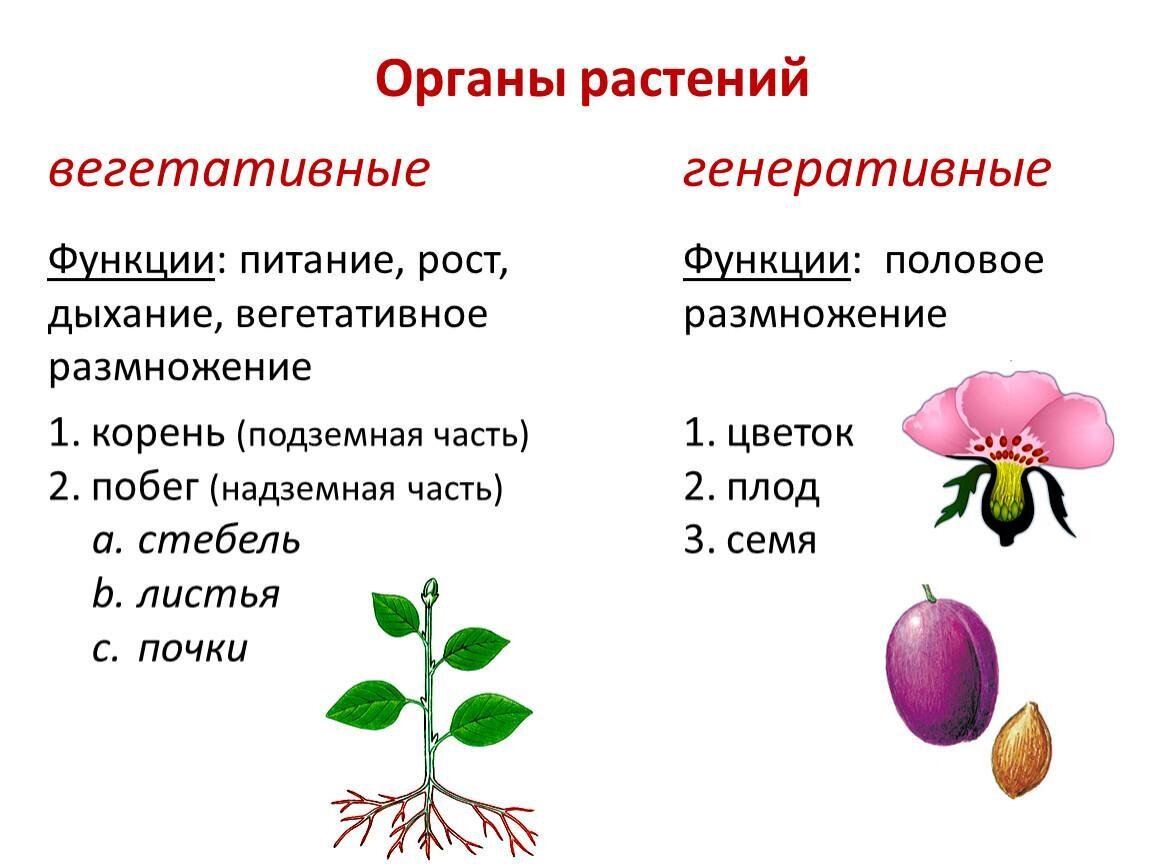 Органы растений

вегетативные

Функции: питание, рост, дыхание, вегетативное размножение

1. корень (подземная часть)
2. побег (надземная часть)
a. стебель
b. листья
c. почки

генеративные

Функции: половое размножение

1. цветок
2. плод
3. семя